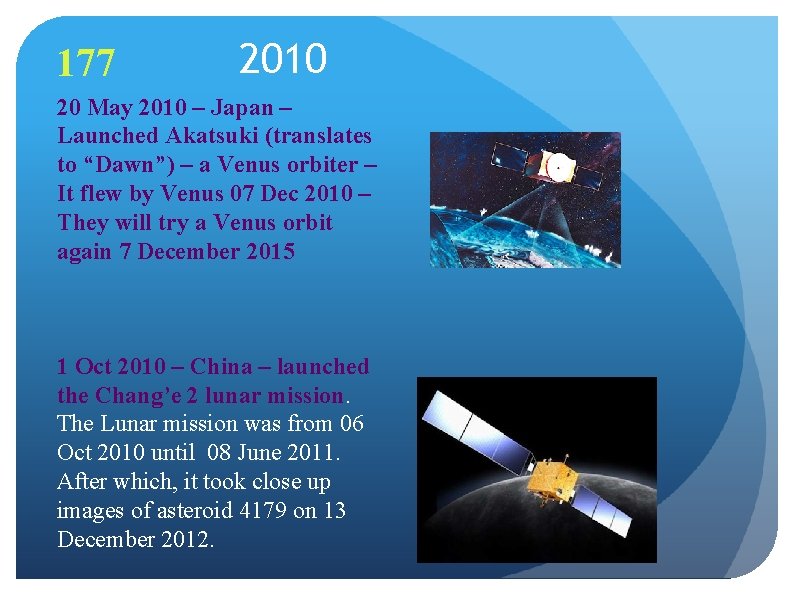 177 2010

20 May 2010 – Japan – Launched Akatsuki (translates to “Dawn”) – a Venus orbiter – It flew by Venus 07 Dec 2010 – They will try a Venus orbit again 7 December 2015

1 Oct 2010 – China – launched the Chang’e 2 lunar mission. The Lunar mission was from 06 Oct 2010 until 08 June 2011. After which, it took close up images of asteroid 4179 on 13 December 2012.